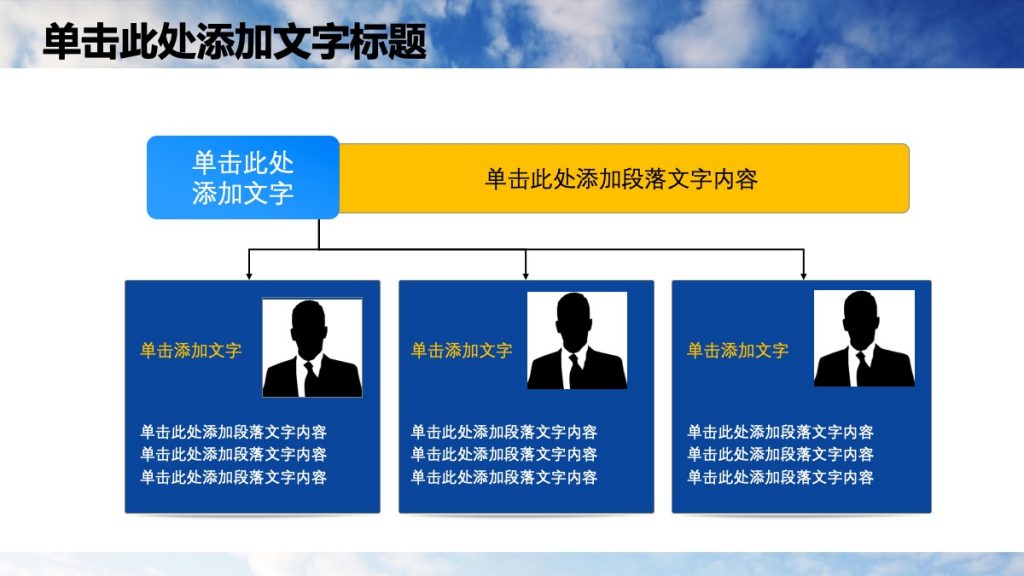 单击此处添加文字标题

单击此处添加文字

单击此处添加段落文字内容

单击添加文字

单击此处添加段落文字内容
单击此处添加段落文字内容
单击此处添加段落文字内容

单击添加文字

单击此处添加段落文字内容
单击此处添加段落文字内容
单击此处添加段落文字内容

单击添加文字

单击此处添加段落文字内容
单击此处添加段落文字内容
单击此处添加段落文字内容